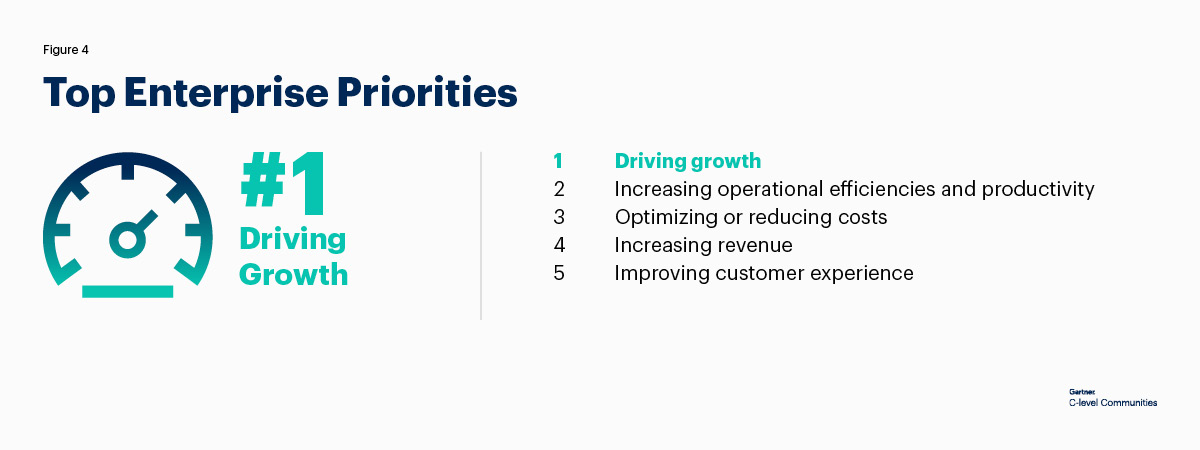 Figure 4

Top Enterprise Priorities

#1
Driving Growth

1 Driving growth
2 Increasing operational efficiencies and productivity
3 Optimizing or reducing costs
4 Increasing revenue
5 Improving customer experience

Gartner
C-level Communities